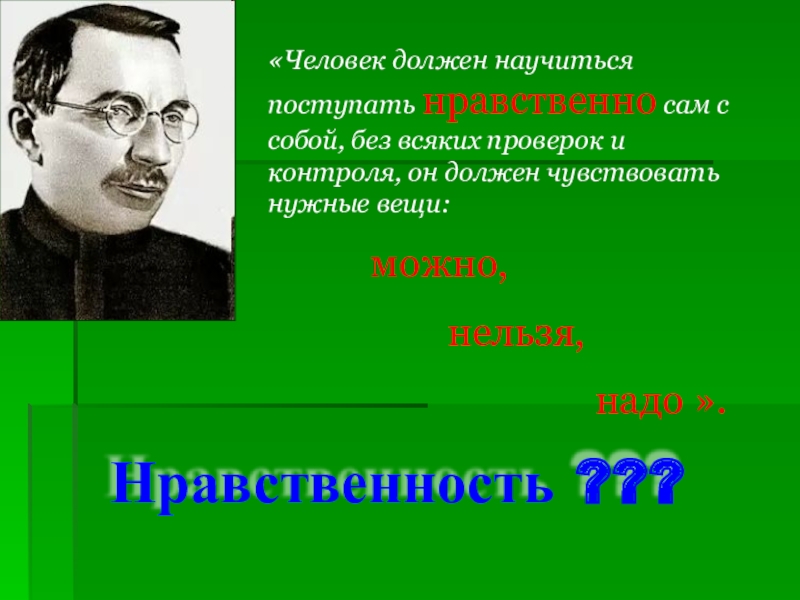 «Человек должен научиться поступать нравственно сам с собой, без всяких проверок и контроля, он должен чувствовать нужные вещи:

можно,

нельзя,

надо ».

Нравственность ???